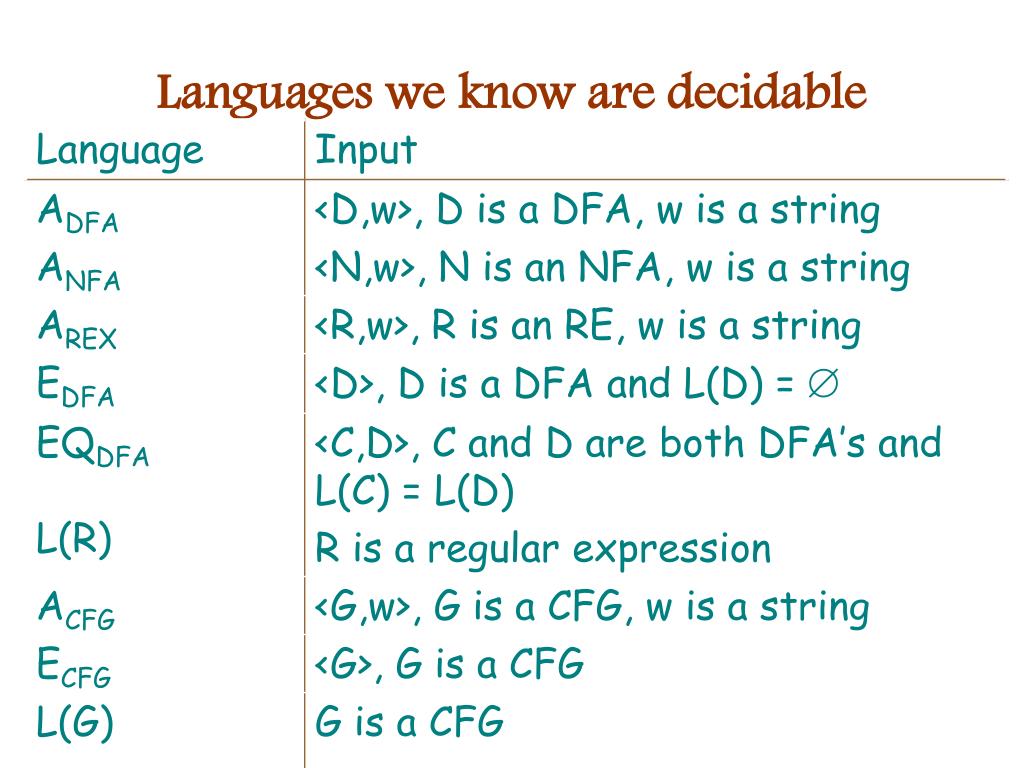 Languages we know are decidable

| Language | Input |
|---|---|
| $A_{DFA}$ | <D,w>, D is a DFA, w is a string |
| $A_{NFA}$ | <N,w>, N is an NFA, w is a string |
| $A_{REX}$ | <R,w>, R is an RE, w is a string |
| $E_{DFA}$ | <D>, D is a DFA and L(D) = $\emptyset$ |
| $EQ_{DFA}$ | <C,D>, C and D are both DFA's and L(C) = L(D) |
| L(R) | R is a regular expression |
| $A_{CFG}$ | <G,w>, G is a CFG, w is a string |
| $E_{CFG}$ | <G>, G is a CFG |
| L(G) | G is a CFG |